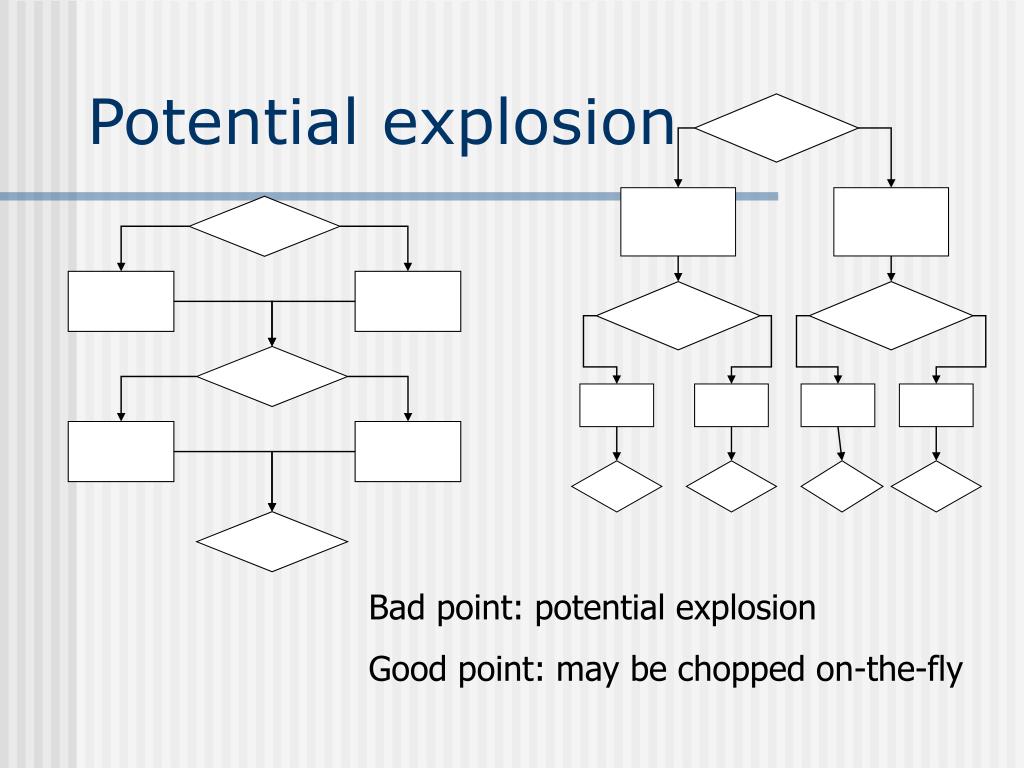 Potential explosion

Bad point: potential explosion

Good point: may be chopped on-the-fly